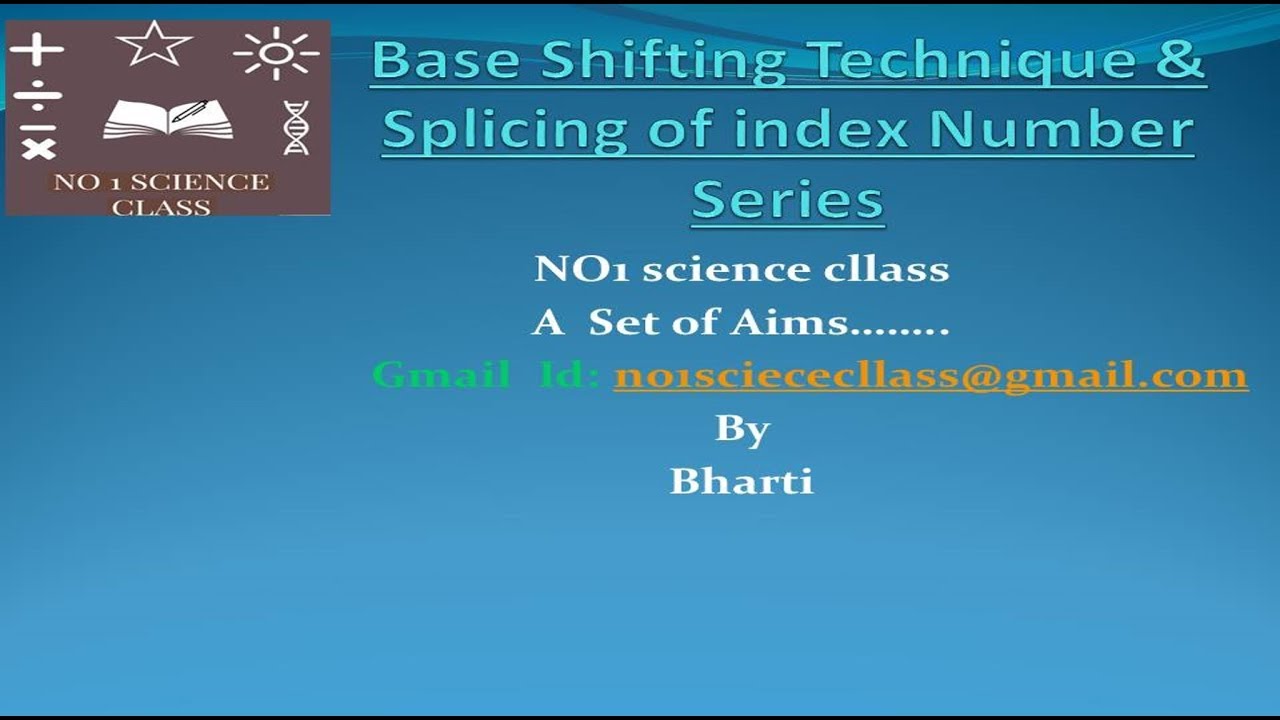 NO 1 SCIENCE CLASS

Base Shifting Technique & Splicing of index Number Series

NO1 science cllass
A Set of Aims……..
Gmail Id: no1sciececllass@gmail.com
By
Bharti